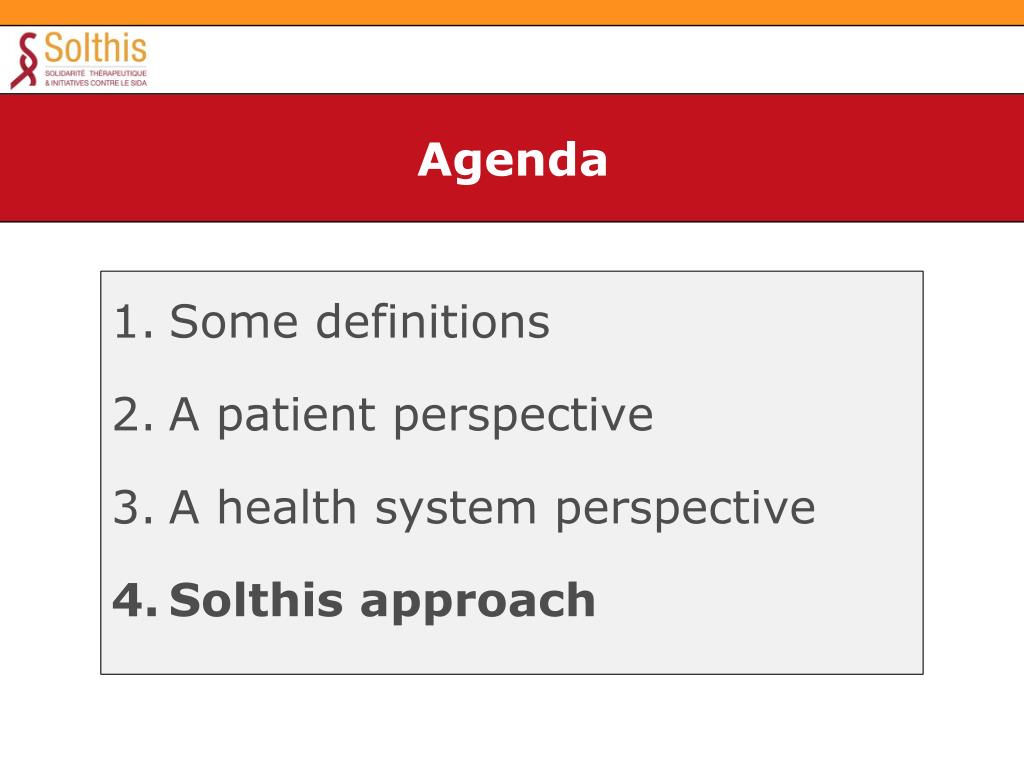 Solthis
SOLIDARITÉ THÉRAPEUTIQUE & INITIATIVES CONTRE LE SIDA

Agenda

1. Some definitions
2. A patient perspective
3. A health system perspective
4. Solthis approach